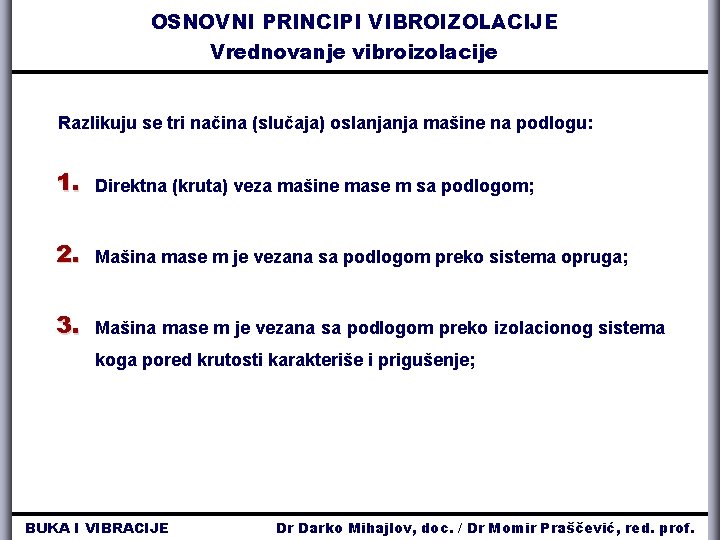 OSNOVNI PRINCIPI VIBROIZOLACIJE
Vrednovanje vibroizolacije

Razlikuju se tri načina (slučaja) oslanjanja mašine na podlogu:

1. Direktna (kruta) veza mašine mase m sa podlogom;

2. Mašina mase m je vezana sa podlogom preko sistema opruga;

3. Mašina mase m je vezana sa podlogom preko izolacionog sistema koga pored krutosti karakteriše i prigušenje;

BUKA I VIBRACIJE

Dr Darko Mihajlov, doc. / Dr Momir Praščević, red. prof.